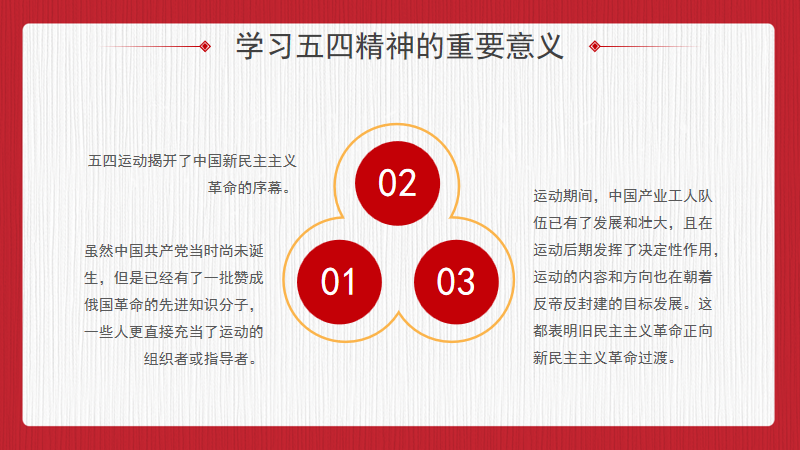 学习五四精神的重要意义

五四运动揭开了中国新民主主义革命的序幕。

虽然中国共产党当时尚未诞生，但是已经有了一批赞成俄国革命的先进知识分子，一些人更直接充当了运动的组织者或指导者。

02

01

03

运动期间，中国产业工人队伍已有了发展和壮大，且在运动后期发挥了决定性作用，运动的内容和方向也在朝着反帝反封建的目标发展。这都表明旧民主主义革命正向新民主主义革命过渡。